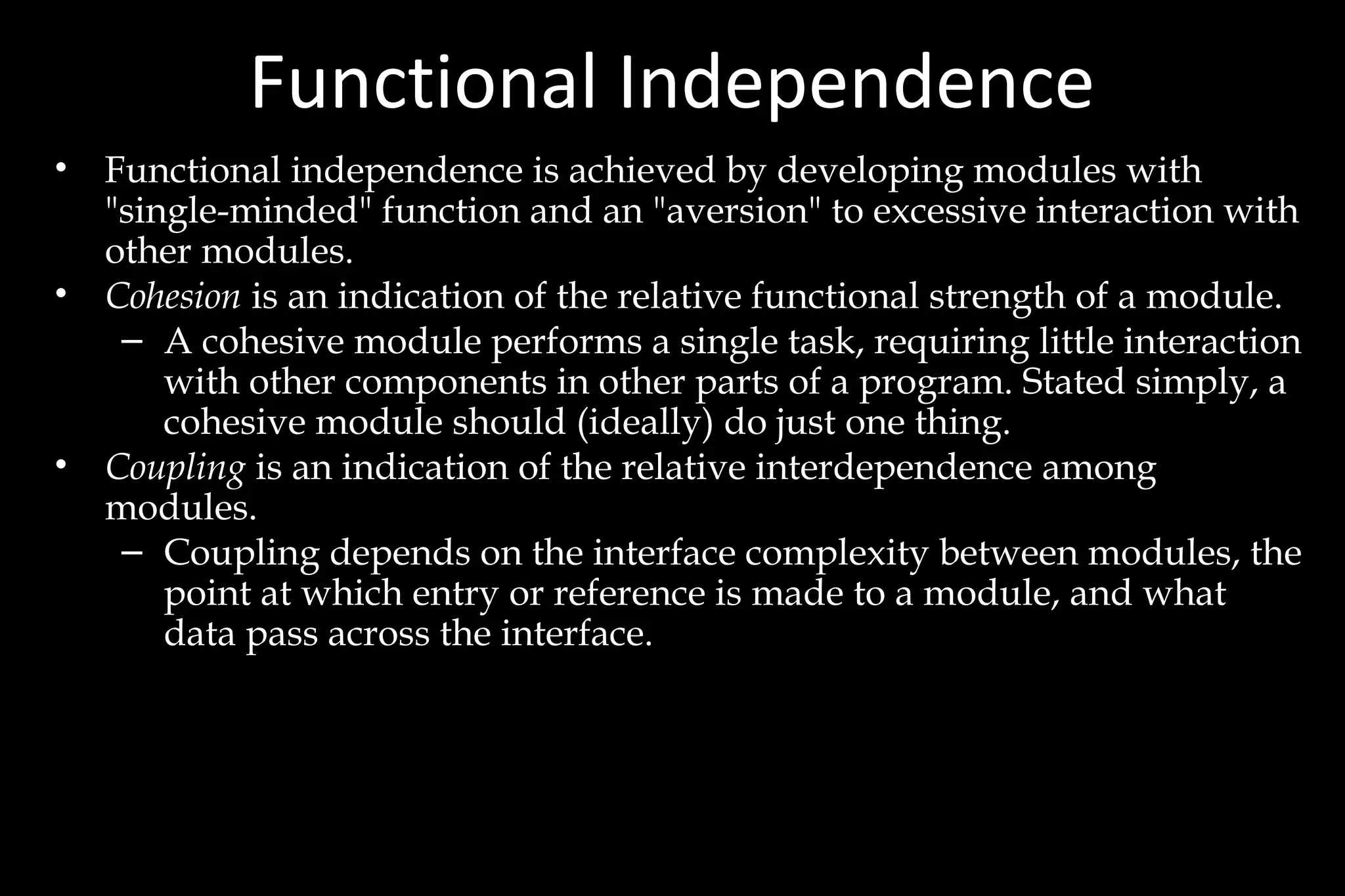 Functional Independence

• Functional independence is achieved by developing modules with "single-minded" function and an "aversion" to excessive interaction with other modules.

• Cohesion is an indication of the relative functional strength of a module.

– A cohesive module performs a single task, requiring little interaction with other components in other parts of a program. Stated simply, a cohesive module should (ideally) do just one thing.

• Coupling is an indication of the relative interdependence among modules.

– Coupling depends on the interface complexity between modules, the point at which entry or reference is made to a module, and what data pass across the interface.